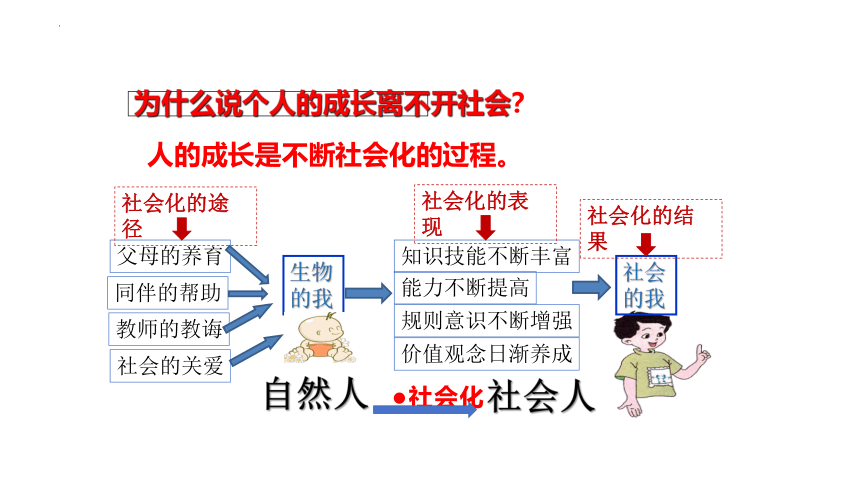 为什么说个人的成长离不开社会?

人的成长是不断社会化的过程。

社会化的途径

父母的养育

同伴的帮助

教师的教诲

社会的关爱

生物的我

社会化的表现

知识技能不断丰富

能力不断提高

规则意识不断增强

价值观念日渐养成

社会化的结果

社会的我

自然人 ●社会化 社会人